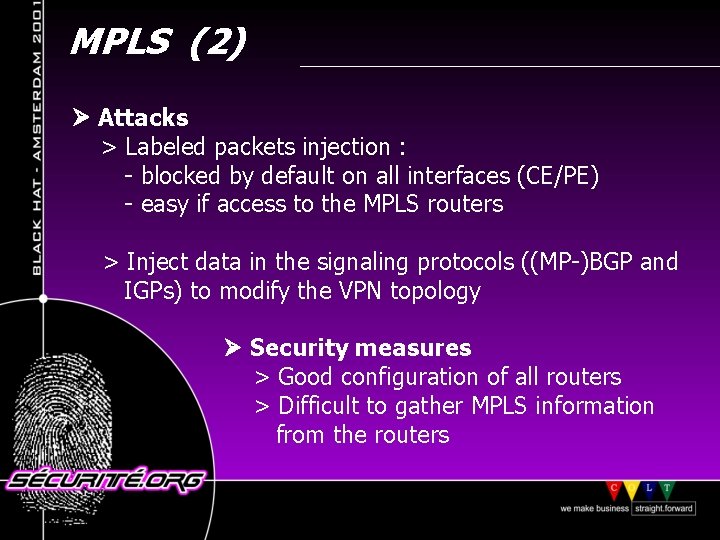 BLACK HAT - AMSTERDAM 2001

MPLS (2)

➤ Attacks
> Labeled packets injection :
- blocked by default on all interfaces (CE/PE)
- easy if access to the MPLS routers

> Inject data in the signaling protocols ((MP-)BGP and IGPs) to modify the VPN topology

➤ Security measures
> Good configuration of all routers
> Difficult to gather MPLS information from the routers

SÉCURITÉ.ORG

C O L T

we make business straight.forward